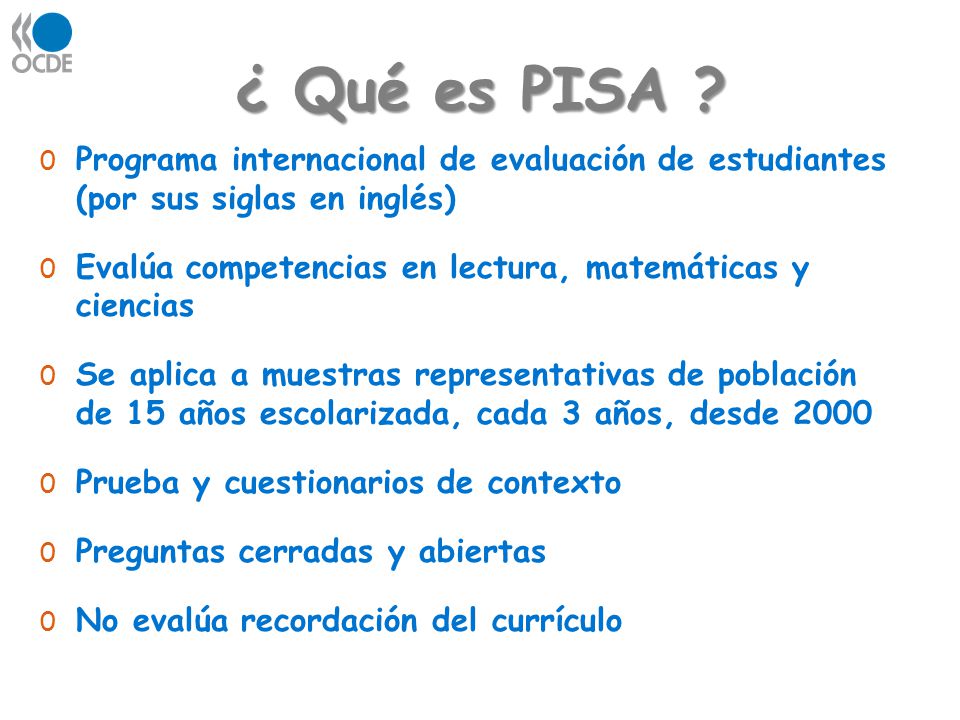 OCDE

¿ Qué es PISA ?

o Programa internacional de evaluación de estudiantes (por sus siglas en inglés)

o Evalúa competencias en lectura, matemáticas y ciencias

o Se aplica a muestras representativas de población de 15 años escolarizada, cada 3 años, desde 2000

o Prueba y cuestionarios de contexto

o Preguntas cerradas y abiertas

o No evalúa recordación del currículo